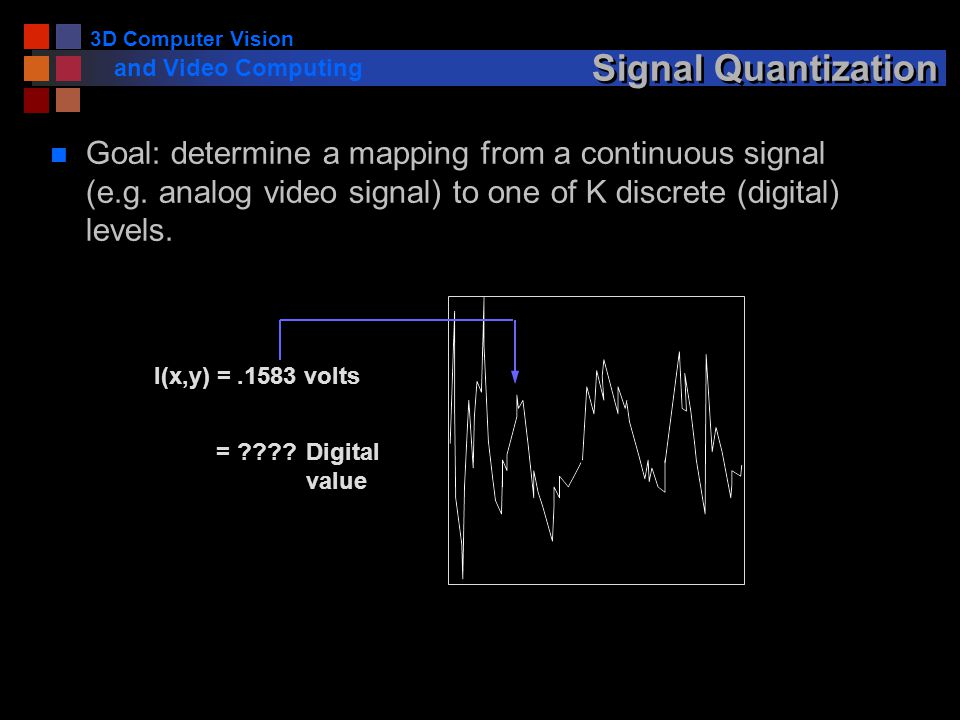 3D Computer Vision
and Video Computing

Signal Quantization

Goal: determine a mapping from a continuous signal (e.g. analog video signal) to one of K discrete (digital) levels.

I(x,y) = .1583 volts

= ???? Digital value